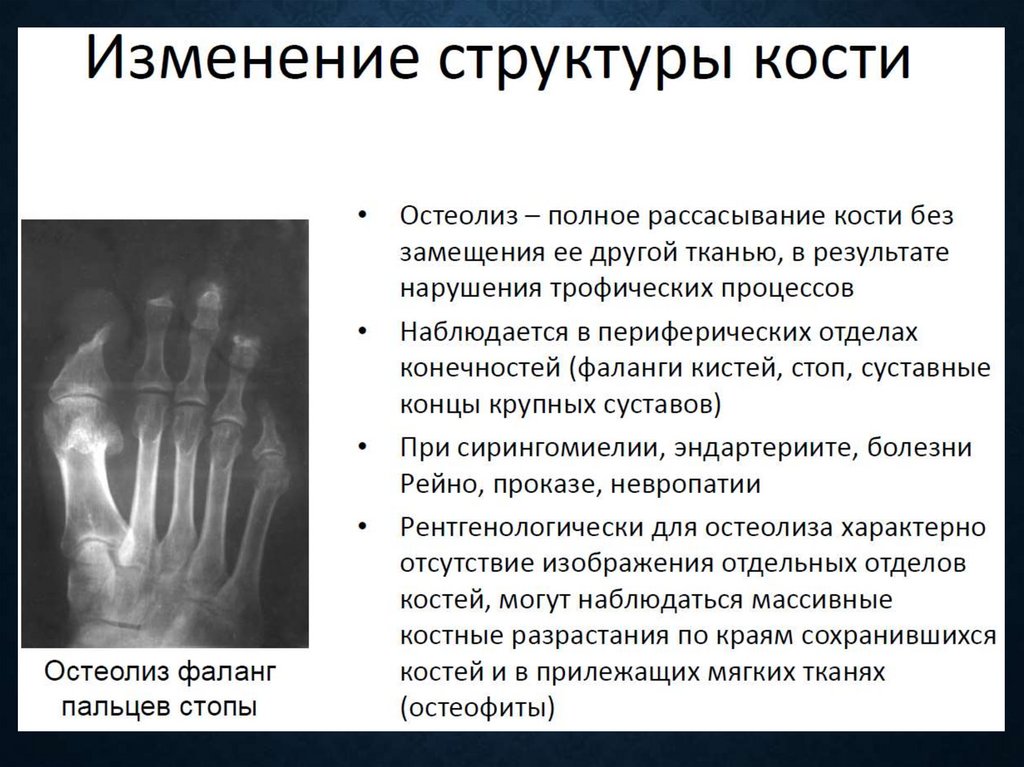 Изменение структуры кости

• Остеолиз – полное рассасывание кости без замещения ее другой тканью, в результате нарушения трофических процессов
• Наблюдается в периферических отделах конечностей (фаланги кистей, стоп, суставные концы крупных суставов)
• При сирингомиелии, эндартериите, болезни Рейно, проказе, невропатии
• Рентгенологически для остеолиза характерно отсутствие изображения отдельных отделов костей, могут наблюдаться массивные костные разрастания по краям сохранившихся костей и в прилежащих мягких тканях (остеофиты)

Остеолиз фаланг пальцев стопы